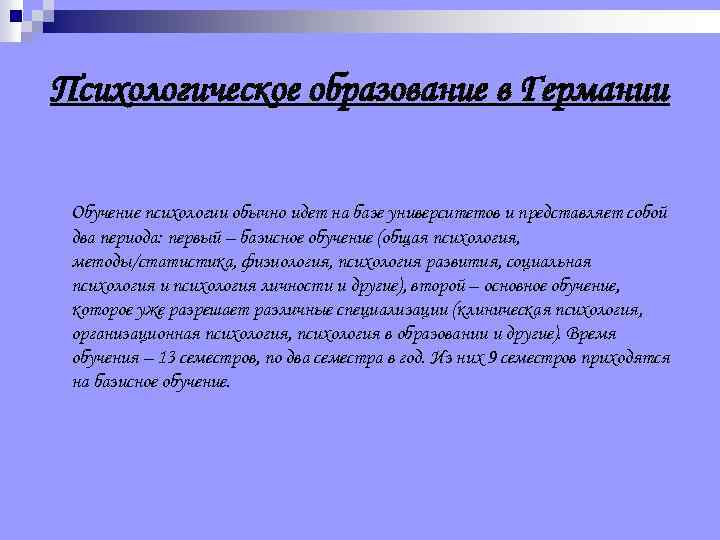 Психологическое образование в Германии

Обучение психологии обычно идет на базе университетов и представляет собой два периода: первый – базисное обучение (общая психология, методы/статистика, физиология, психология развития, социальная психология и психология личности и другие), второй – основное обучение, которое уже разрешает различные специализации (клиническая психология, организационная психология, психология в образовании и другие). Время обучения – 13 семестров, по два семестра в год. Из них 9 семестров приходятся на базисное обучение.